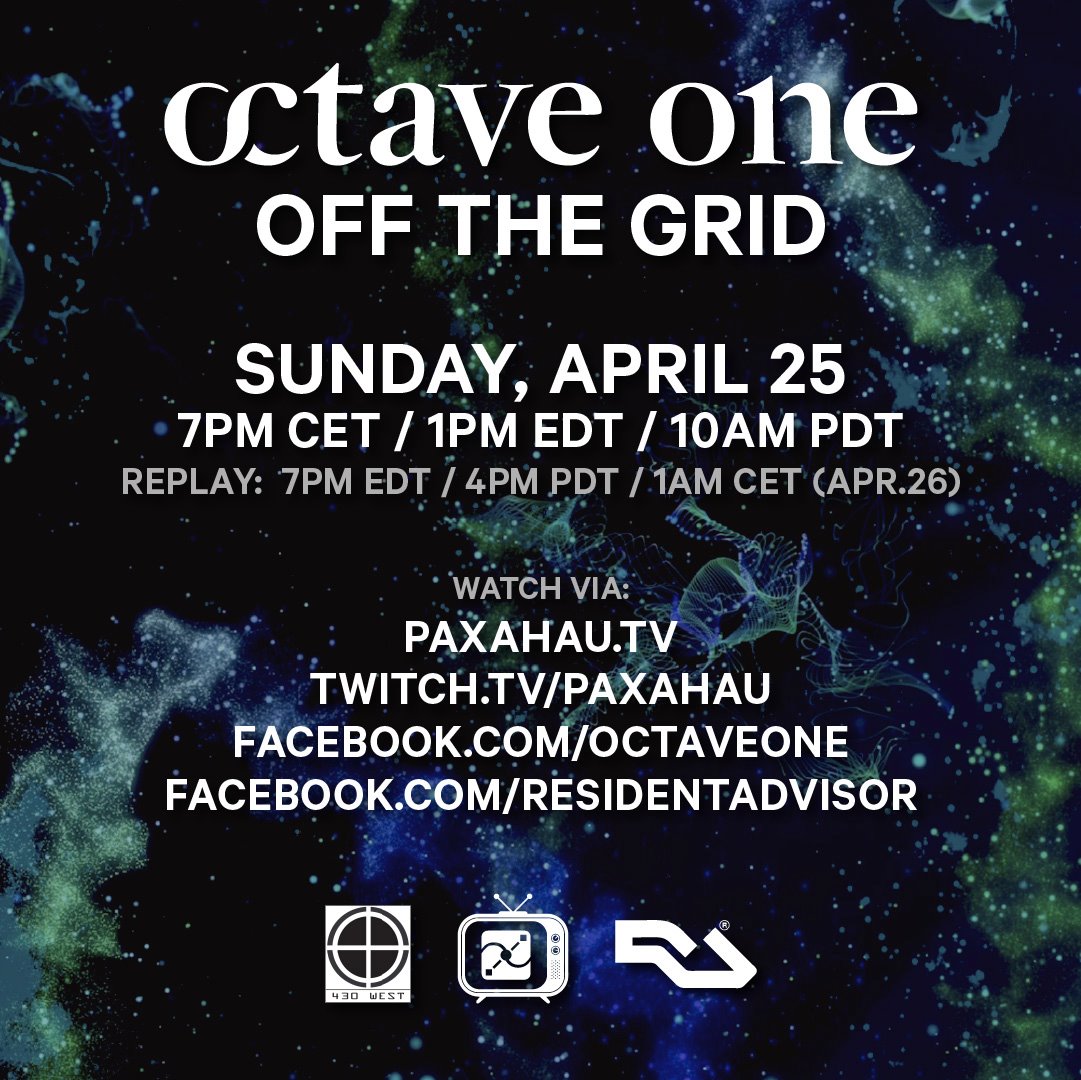 octave one
OFF THE GRID

SUNDAY, APRIL 25
7PM CET / 1PM EDT / 10AM PDT
REPLAY: 7PM EDT / 4PM PDT / 1AM CET (APR.26)

WATCH VIA:
PAXAHAU.TV
TWITCH.TV/PAXAHAU
FACEBOOK.COM/OCTAVEONE
FACEBOOK.COM/RESIDENTADVISOR

430 WEST